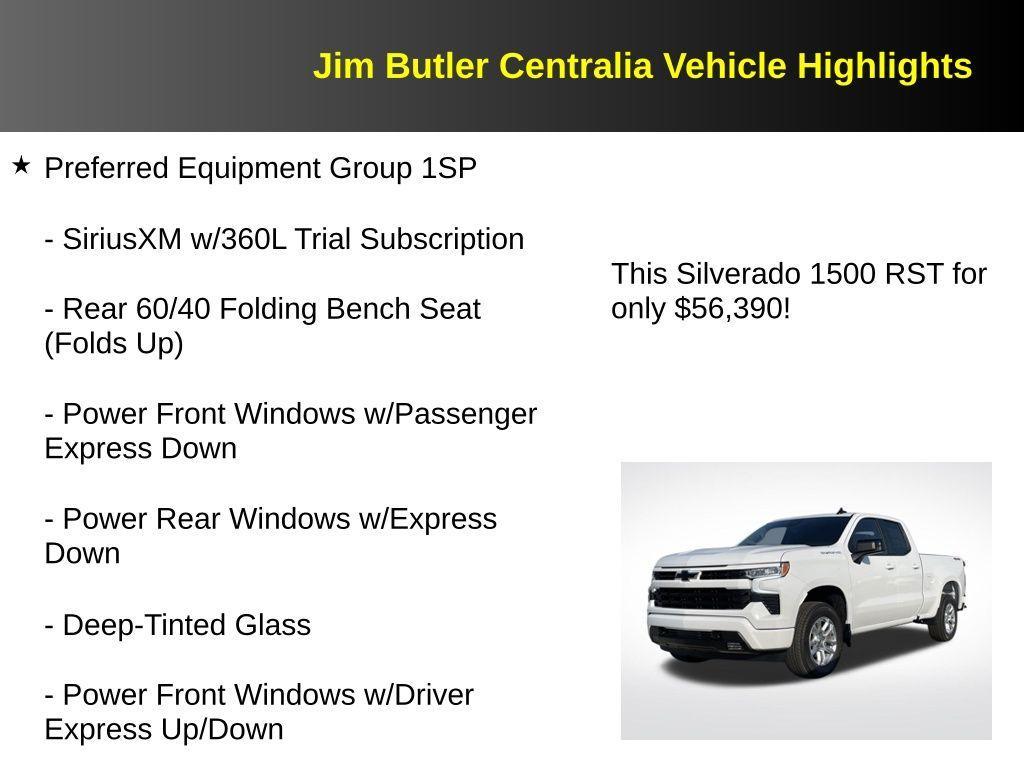 Jim Butler Centralia Vehicle Highlights

★ Preferred Equipment Group 1SP

- SiriusXM w/360L Trial Subscription

- Rear 60/40 Folding Bench Seat (Folds Up)

- Power Front Windows w/Passenger Express Down

- Power Rear Windows w/Express Down

- Deep-Tinted Glass

- Power Front Windows w/Driver Express Up/Down

This Silverado 1500 RST for only $56,390!